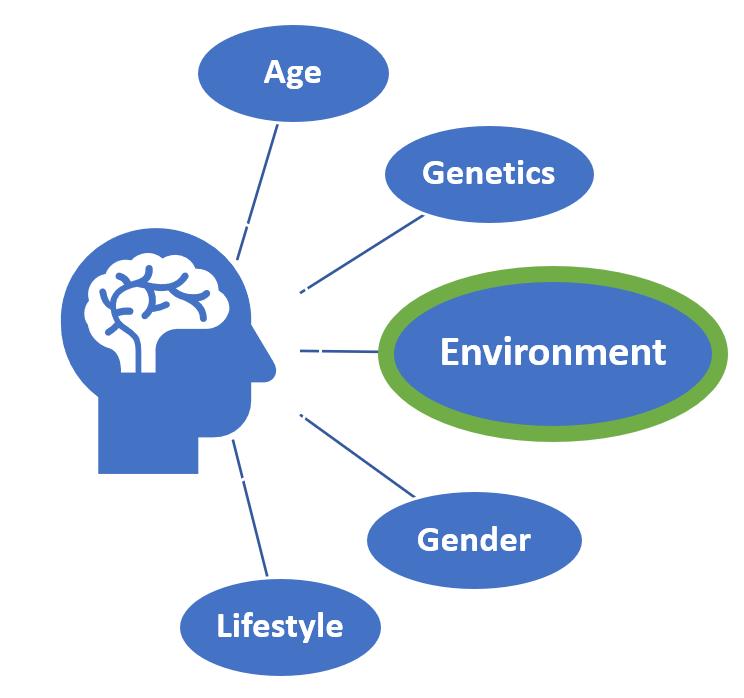 Age

Genetics

Environment

Gender

Lifestyle